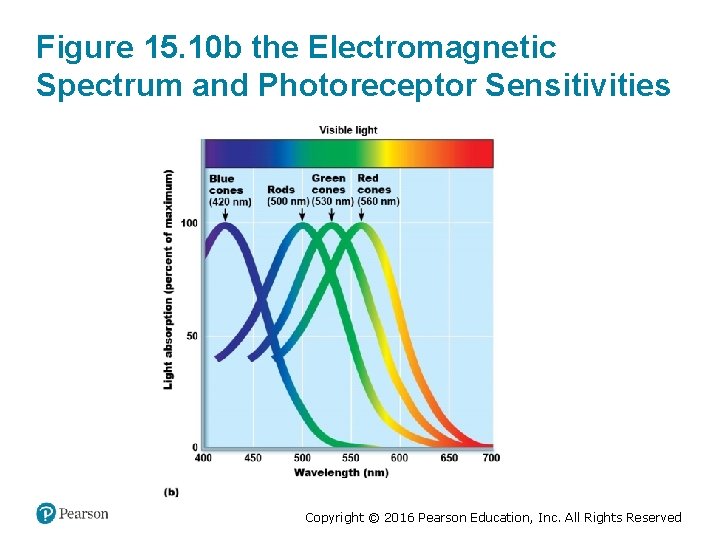 Figure 15.10b the Electromagnetic Spectrum and Photoreceptor Sensitivities

Visible light

Blue cones (420 nm)

Rods (500 nm)

Green cones (530 nm)

Red cones (560 nm)

Light absorption (percent of maximum)

100

50

0

400 450 500 550 600 650 700

Wavelength (nm)

(b)

Pearson

Copyright © 2016 Pearson Education, Inc. All Rights Reserved